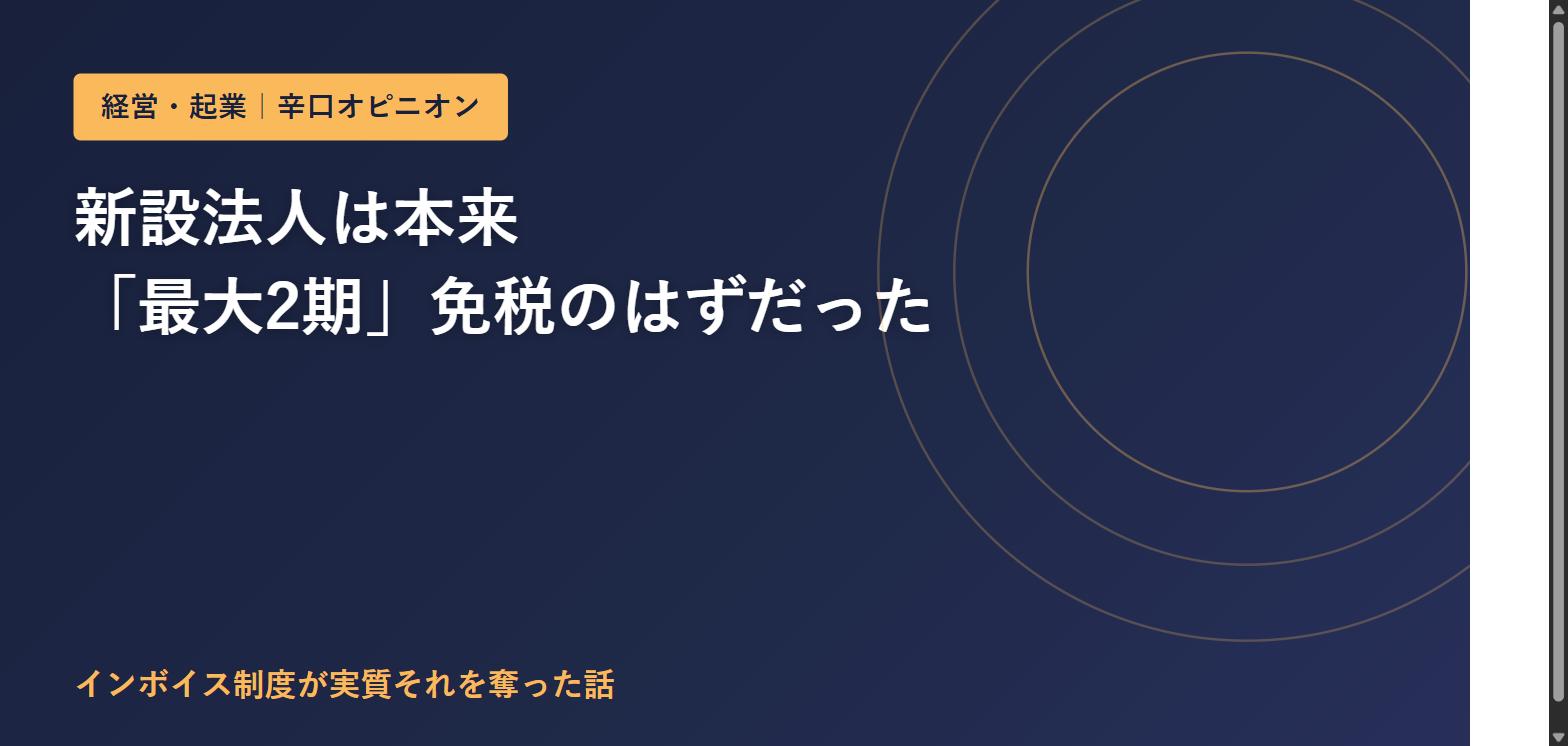 経営・起業｜辛口オピニオン

新設法人は本来
「最大2期」免税のはずだった

インボイス制度が実質それを奪った話